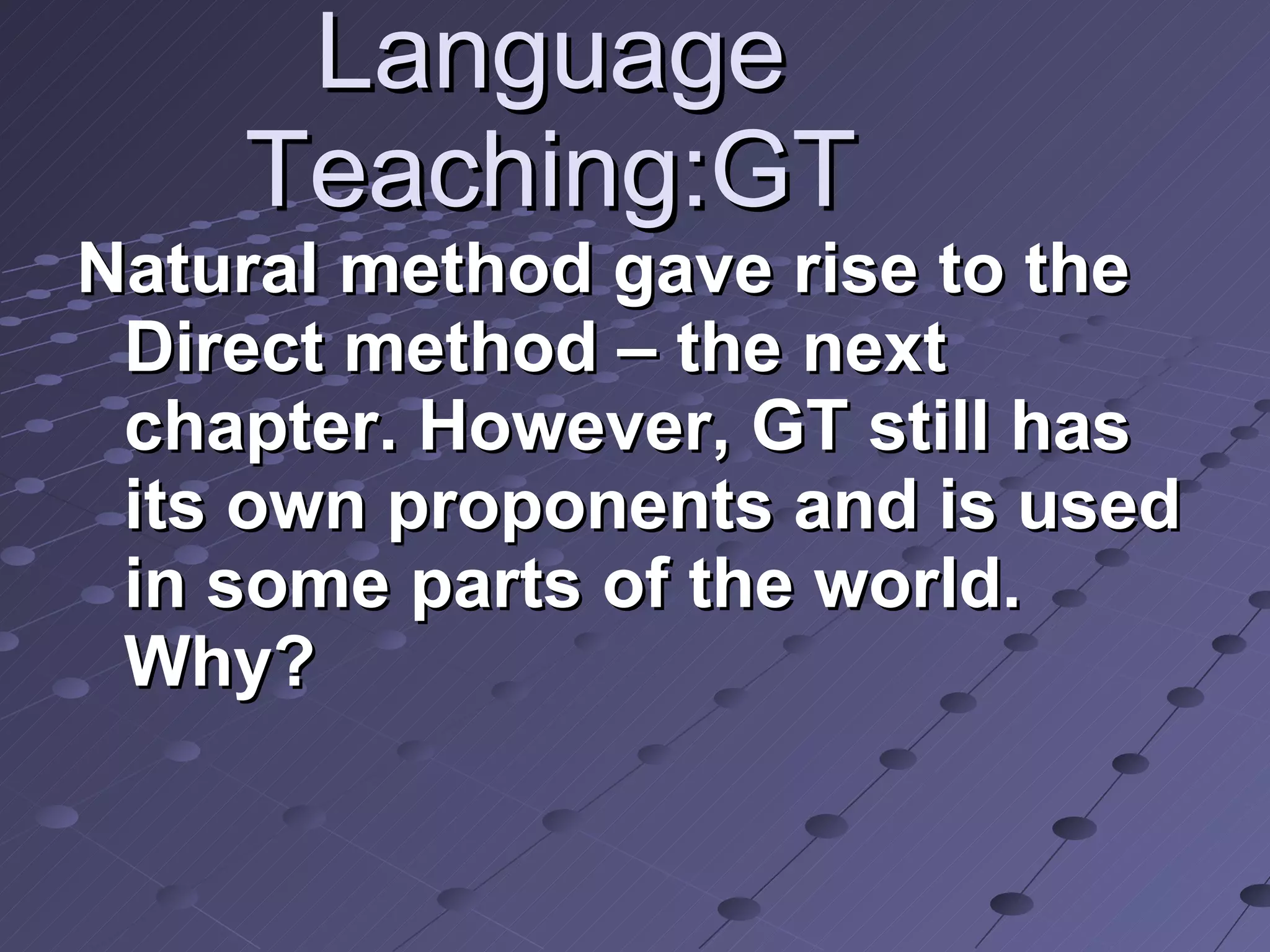 Language Teaching:GT

Natural method gave rise to the Direct method – the next chapter. However, GT still has its own proponents and is used in some parts of the world. Why?